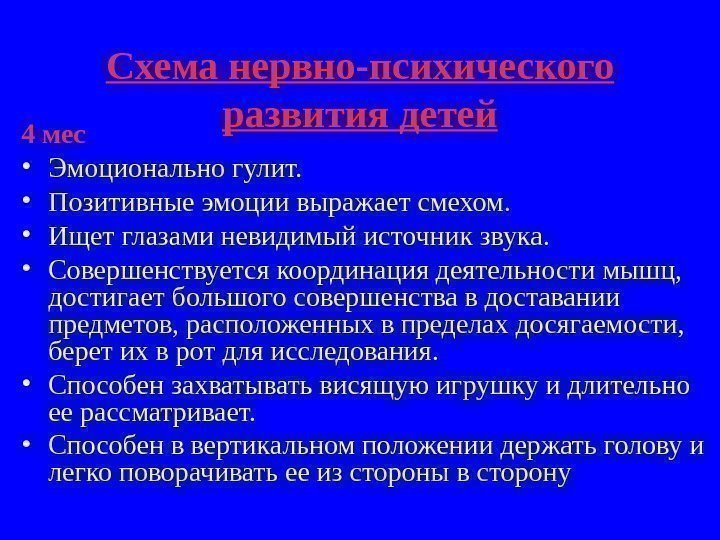 Схема нервно-психического развития детей

4 мес

• Эмоционально гулит.
• Позитивные эмоции выражает смехом.
• Ищет глазами невидимый источник звука.
• Совершенствуется координация деятельности мышц, достигает большого совершенства в доставании предметов, расположенных в пределах досягаемости, берет их в рот для исследования.
• Способен захватывать висящую игрушку и длительно ее рассматривает.
• Способен в вертикальном положении держать голову и легко поворачивать ее из стороны в сторону